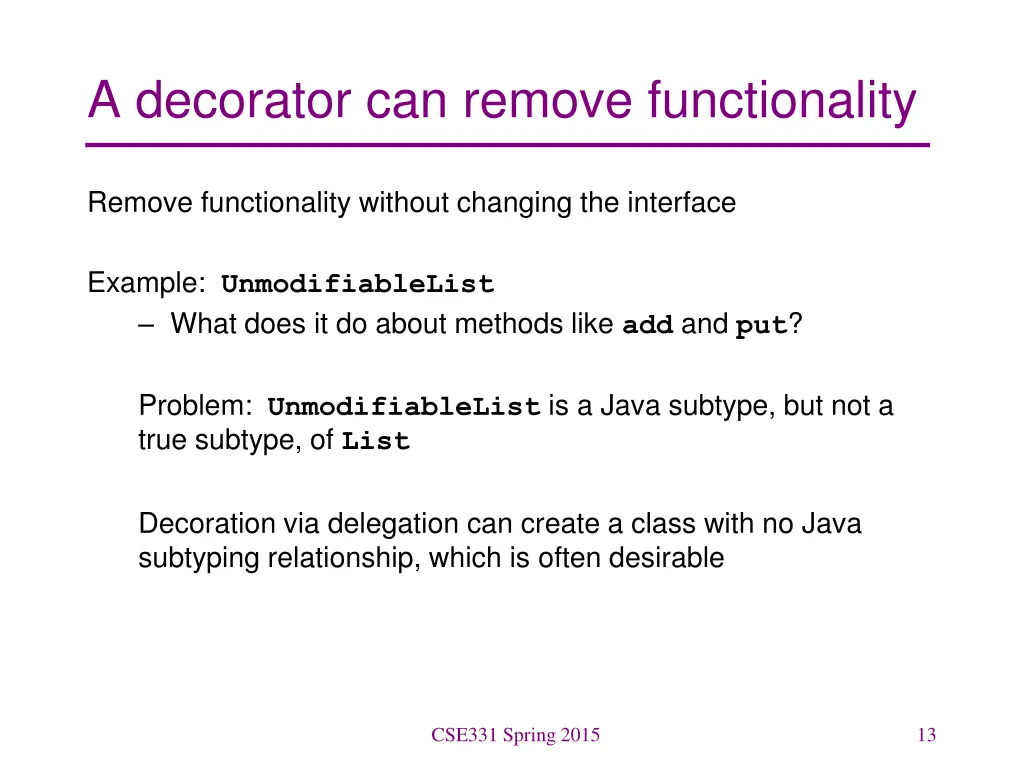 A decorator can remove functionality

Remove functionality without changing the interface

Example: UnmodifiableList

– What does it do about methods like add and put?

Problem: UnmodifiableList is a Java subtype, but not a true subtype, of List

Decoration via delegation can create a class with no Java subtyping relationship, which is often desirable

CSE331 Spring 2015

13